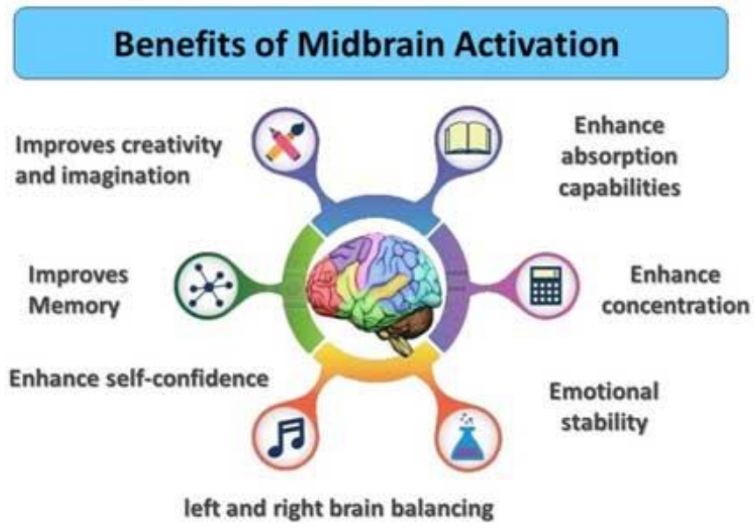 Benefits of Midbrain Activation

Improves creativity and imagination

Enhance absorption capabilities

Improves Memory

Enhance concentration

Enhance self-confidence

Emotional stability

left and right brain balancing